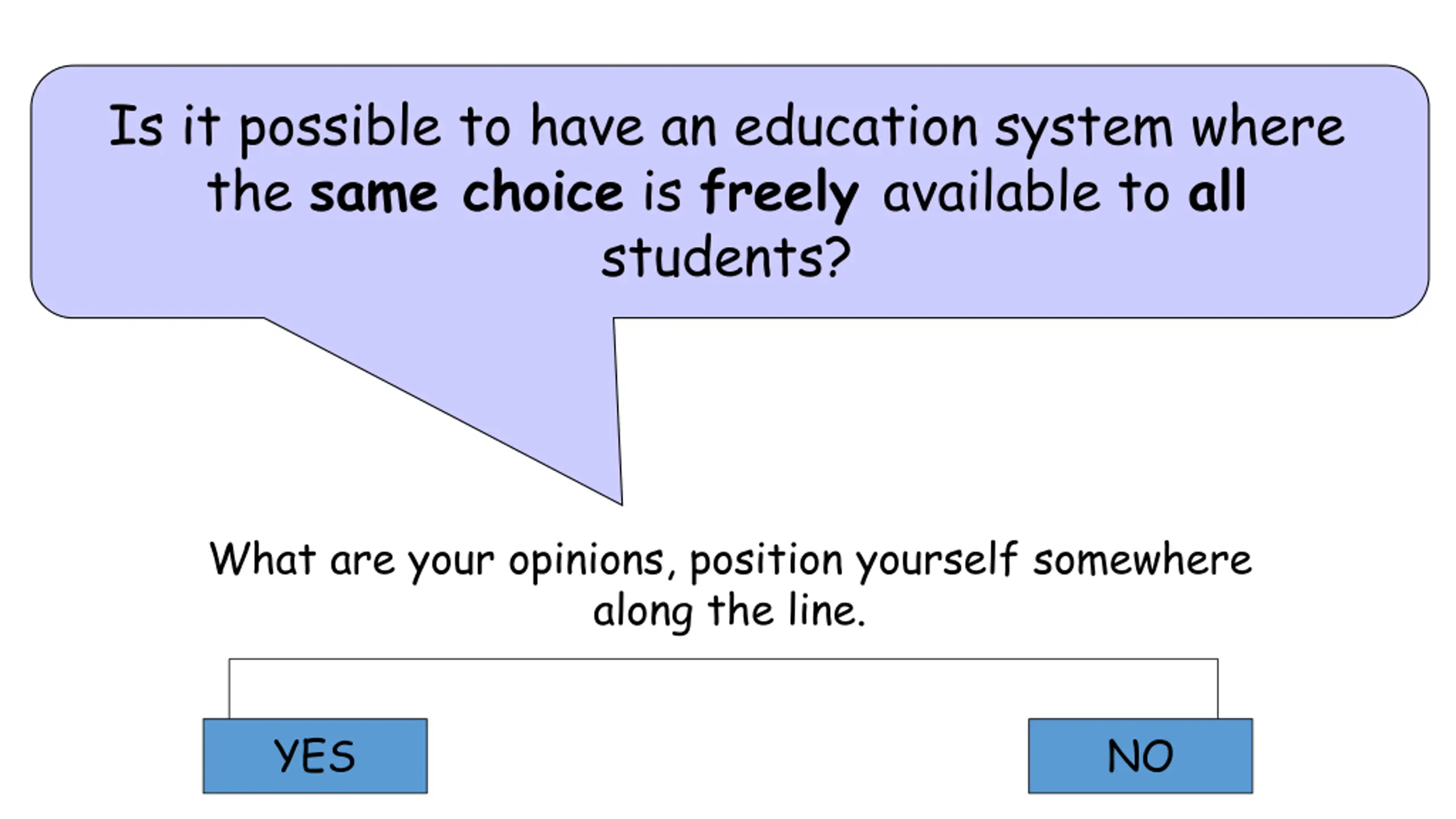 Is it possible to have an education system where the same choice is freely available to all students?

What are your opinions, position yourself somewhere along the line.

YES

NO